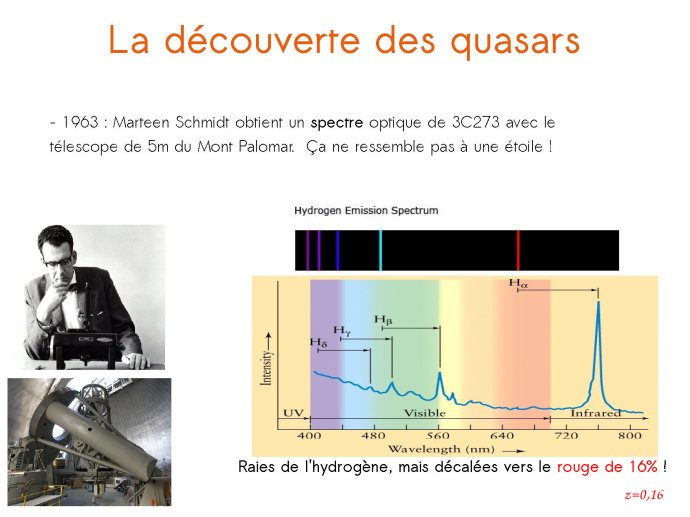 La découverte des quasars

- 1963 : Marteen Schmidt obtient un spectre optique de 3C273 avec le télescope de 5m du Mont Palomar. Ça ne ressemble pas à une étoile !

Hydrogen Emission Spectrum

$H_\alpha$

$H_\beta$

$H_\gamma$

$H_\delta$

Intensity

UV

Visible

Infrared

400 480 560 640 720 800

Wavelength (nm)

Raies de l'hydrogène, mais décalées vers le rouge de 16% !

z=0,16